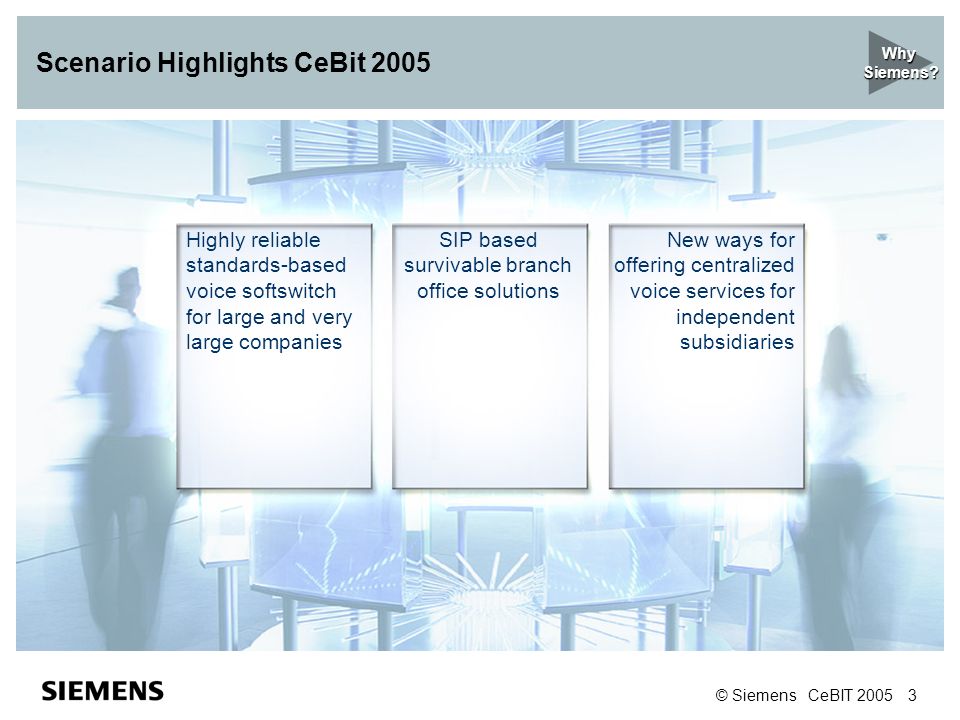 Scenario Highlights CeBit 2005

Why Siemens?

Highly reliable standards-based voice softswitch for large and very large companies

SIP based survivable branch office solutions

New ways for offering centralized voice services for independent subsidiaries

SIEMENS

© Siemens CeBIT 2005 3